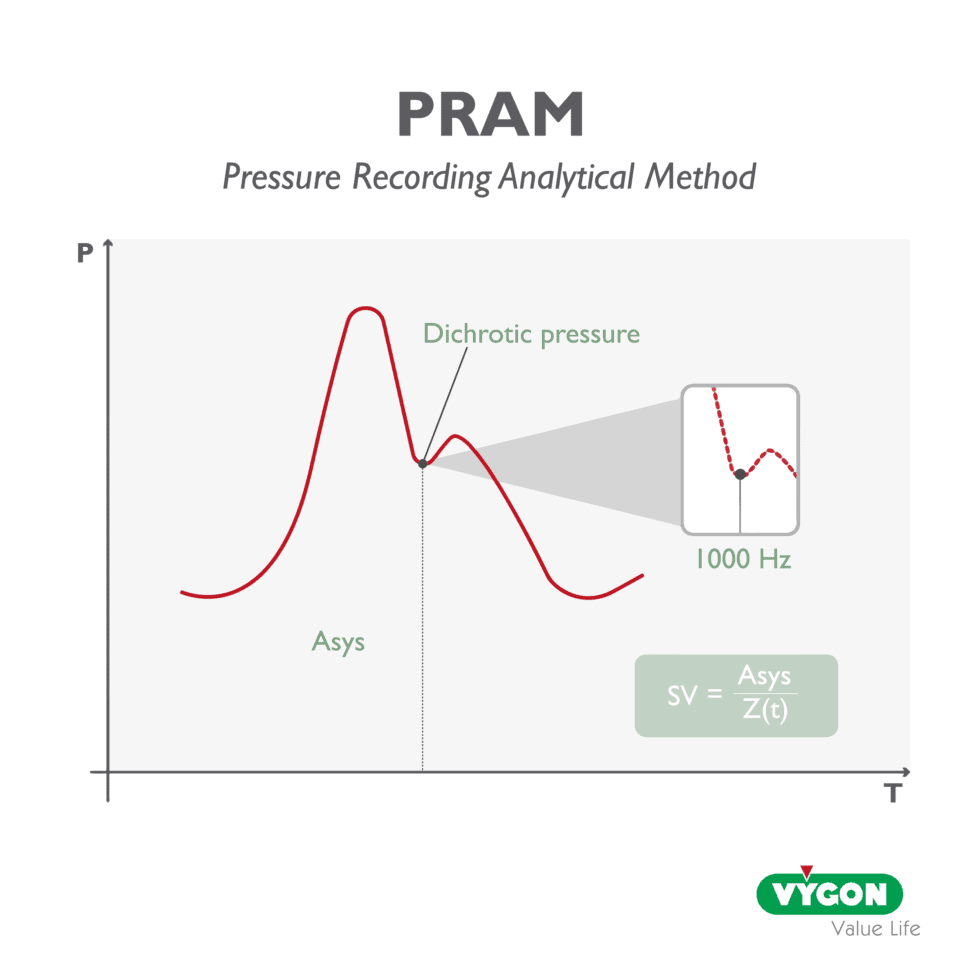 PRAM

Pressure Recording Analytical Method

P

Dichrotic pressure

1000 Hz

Asys

$SV = \frac{Asys}{Z(t)}$

T

VYGON

Value Life